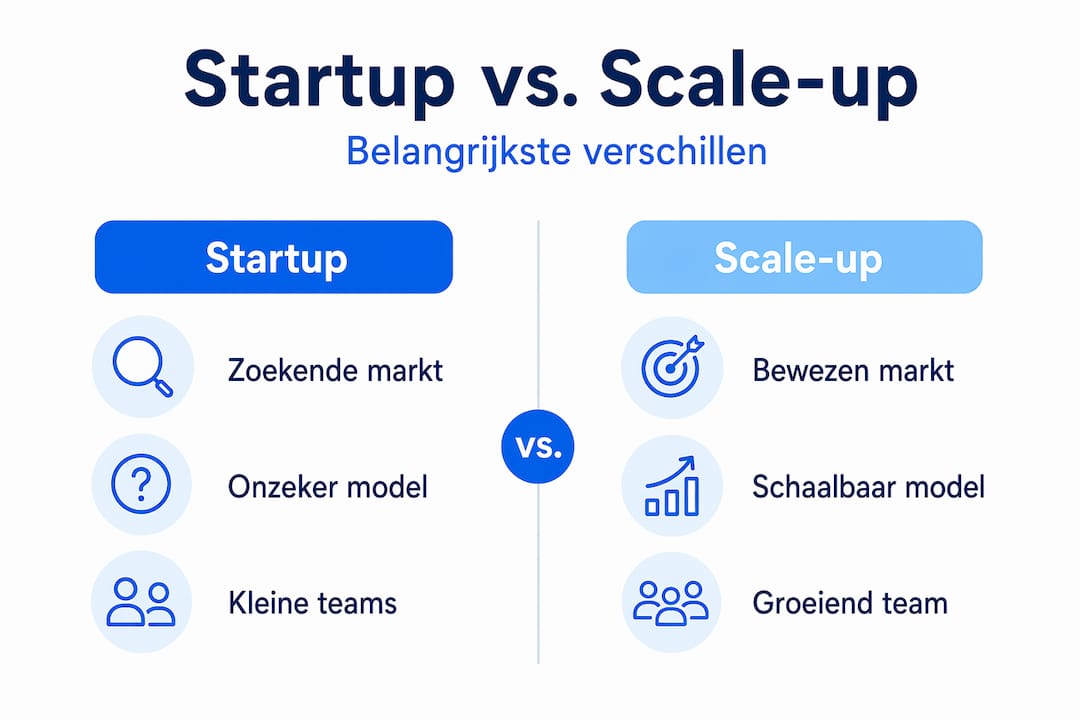 Startup vs. Scale-up

Belangrijkste verschillen

Startup

Zoekende markt

Onzeker model

Kleine teams

vs.

Scale-up

Bewezen markt

Schaalbaar model

Groeiend team